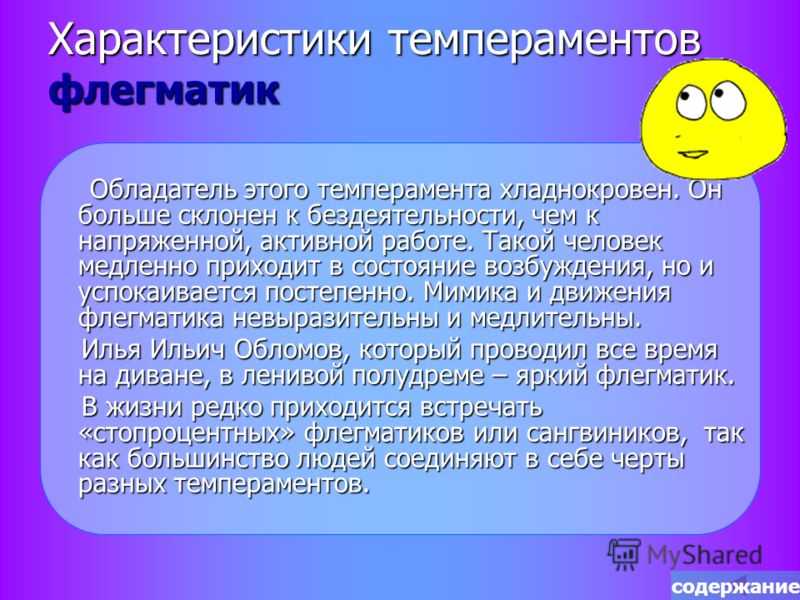 Характеристики темпераментов
флегматик

Обладатель этого темперамента хладнокровен. Он больше склонен к бездеятельности, чем к напряженной, активной работе. Такой человек медленно приходит в состояние возбуждения, но и успокаивается постепенно. Мимика и движения флегматика невыразительны и медлительны.

Илья Ильич Обломов, который проводил все время на диване, в ленивой полудреме – яркий флегматик.

В жизни редко приходится встречать «стопроцентных» флегматиков или сангвиников, так как большинство людей соединяют в себе черты разных темпераментов.

MyShared

содержание